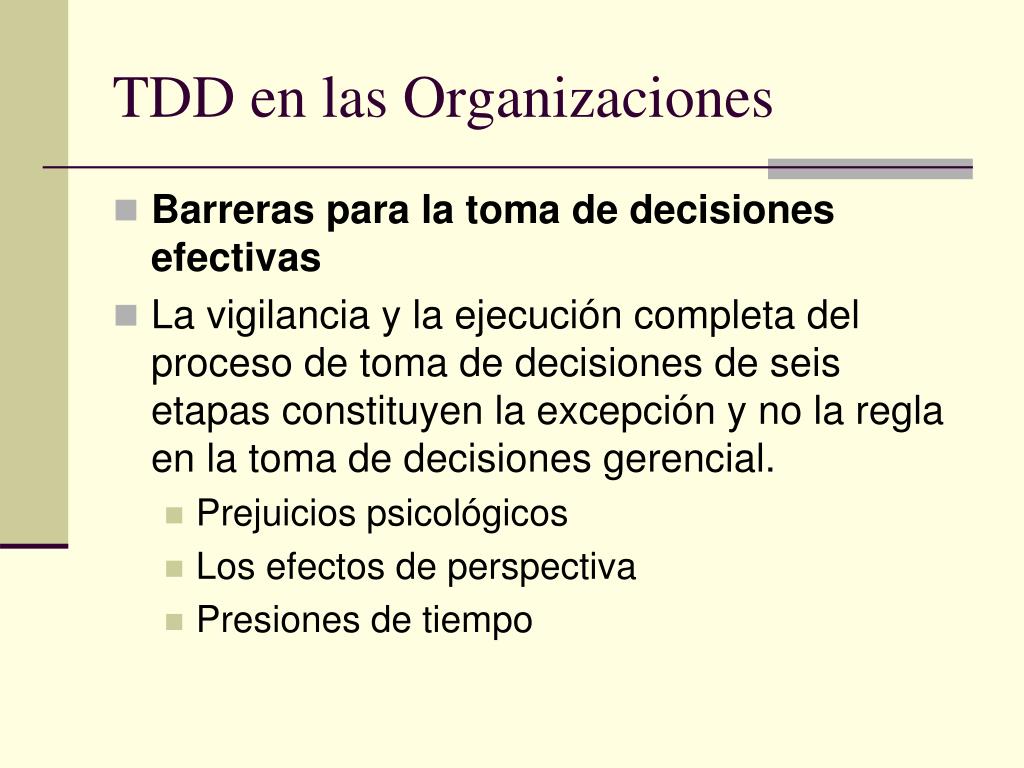 TDD en las Organizaciones

Barreras para la toma de decisiones efectivas

La vigilancia y la ejecución completa del proceso de toma de decisiones de seis etapas constituyen la excepción y no la regla en la toma de decisiones gerencial.

Prejuicios psicológicos

Los efectos de perspectiva

Presiones de tiempo